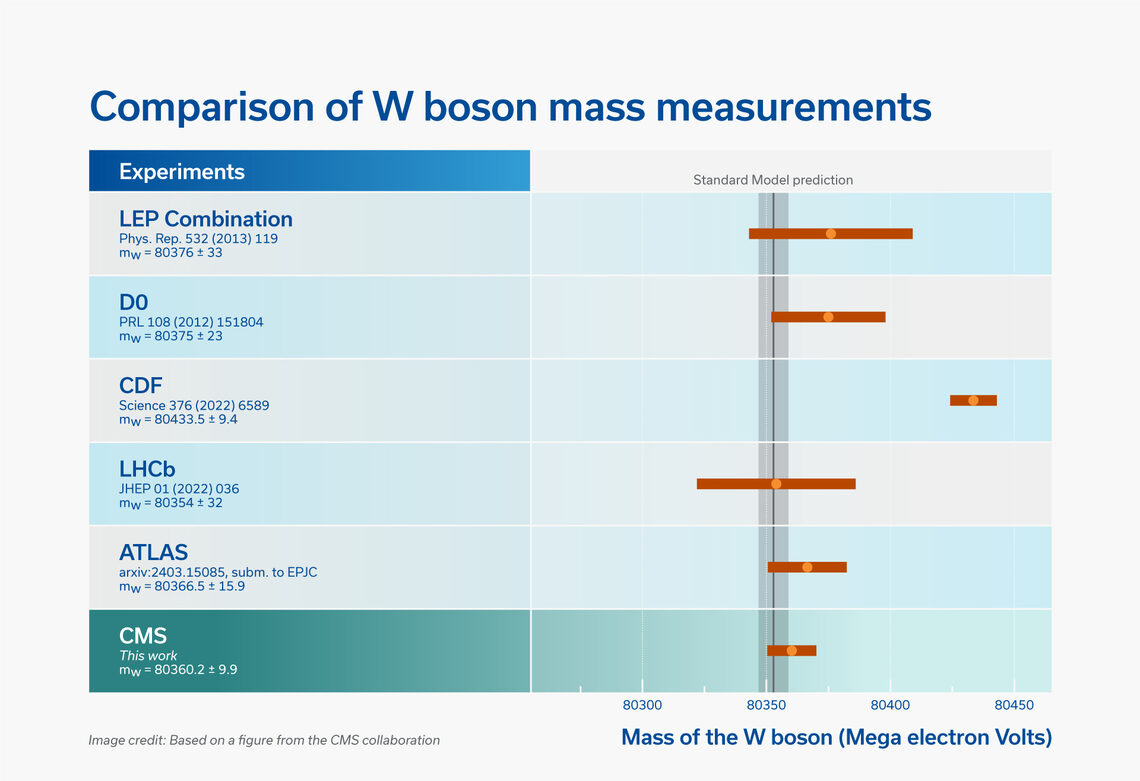 Comparison of W boson mass measurements

Experiments

Standard Model prediction

LEP Combination
Phys. Rep. 532 (2013) 119
$m_W$ = 80376 ± 33

D0
PRL 108 (2012) 151804
$m_W$ = 80375 ± 23

CDF
Science 376 (2022) 6589
$m_W$ = 80433.5 ± 9.4

LHCb
JHEP 01 (2022) 036
$m_W$ = 80354 ± 32

ATLAS
arxiv:2403.15085, subm. to EPJC
$m_W$ = 80366.5 ± 15.9

CMS
This work
$m_W$ = 80360.2 ± 9.9

80300 80350 80400 80450

Image credit: Based on a figure from the CMS collaboration

Mass of the W boson (Mega electron Volts)